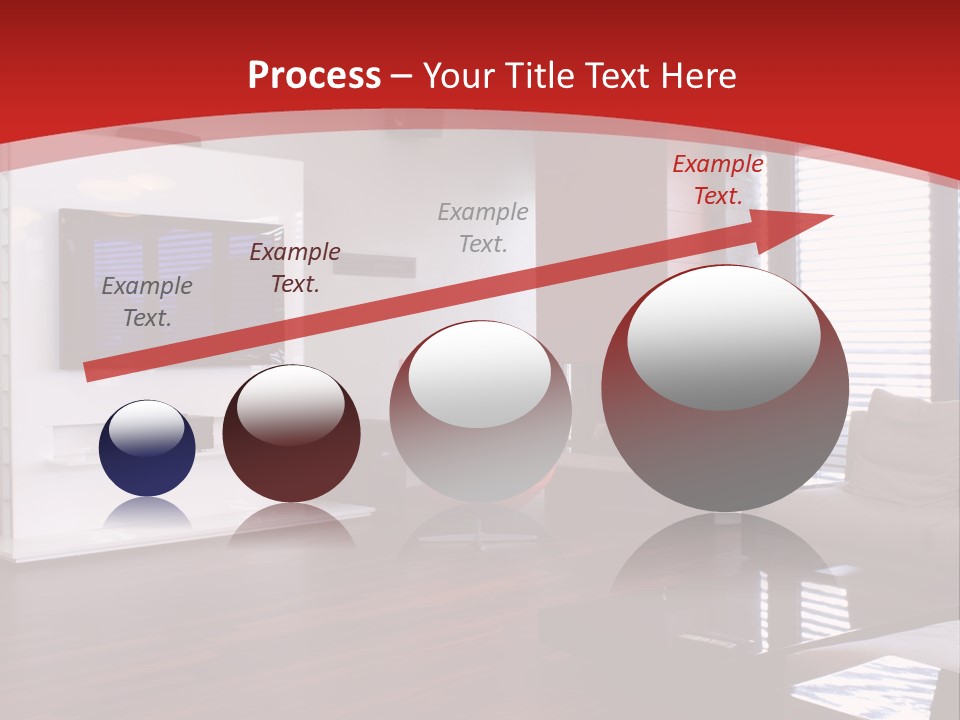 Process – Your Title Text Here

Example Text.

Example Text.

Example Text.

Example Text.